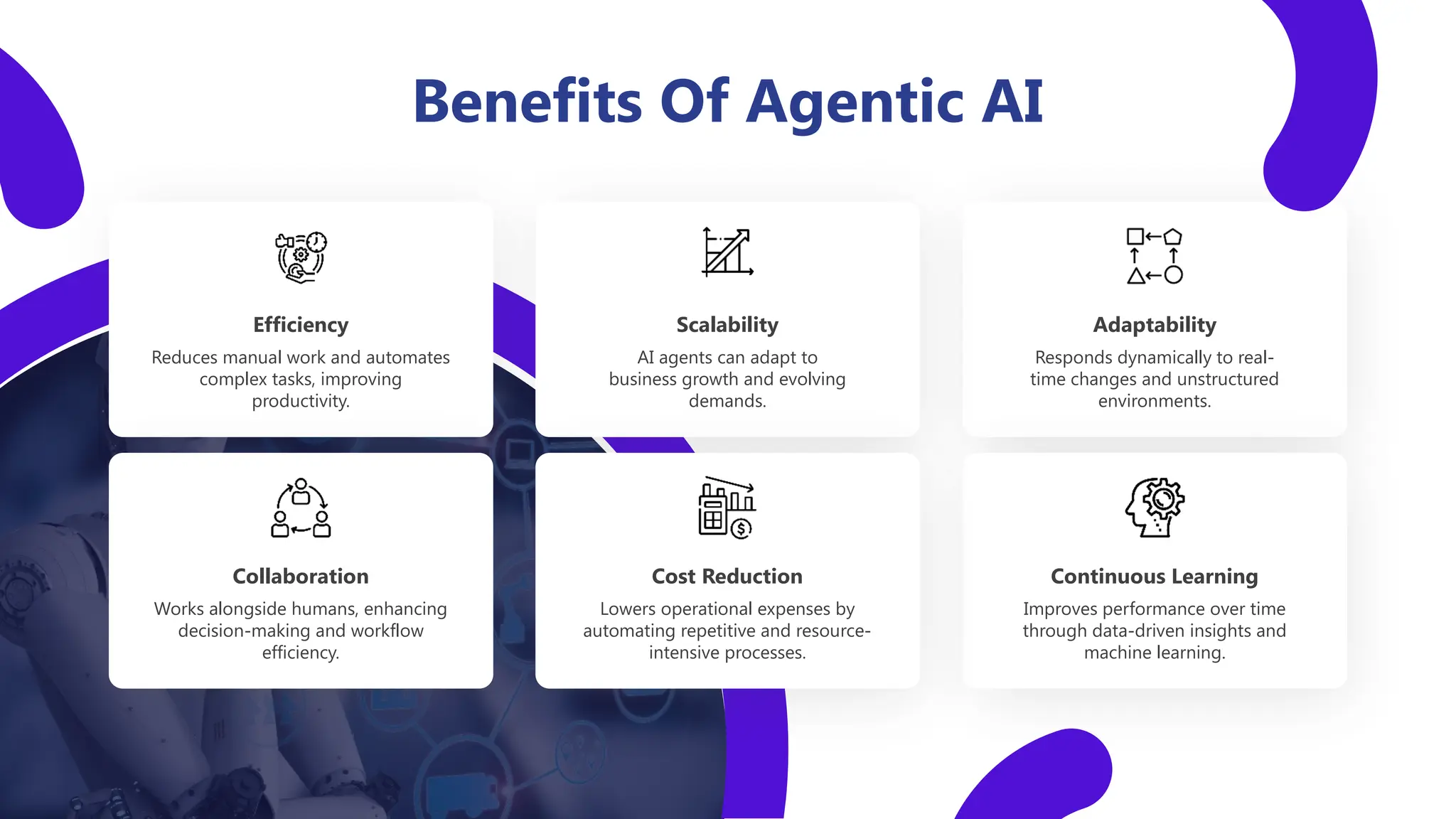 Benefits Of Agentic AI

Efficiency

Reduces manual work and automates complex tasks, improving productivity.

Scalability

AI agents can adapt to business growth and evolving demands.

Adaptability

Responds dynamically to real-time changes and unstructured environments.

Collaboration

Works alongside humans, enhancing decision-making and workflow efficiency.

Cost Reduction

Lowers operational expenses by automating repetitive and resource-intensive processes.

Continuous Learning

Improves performance over time through data-driven insights and machine learning.